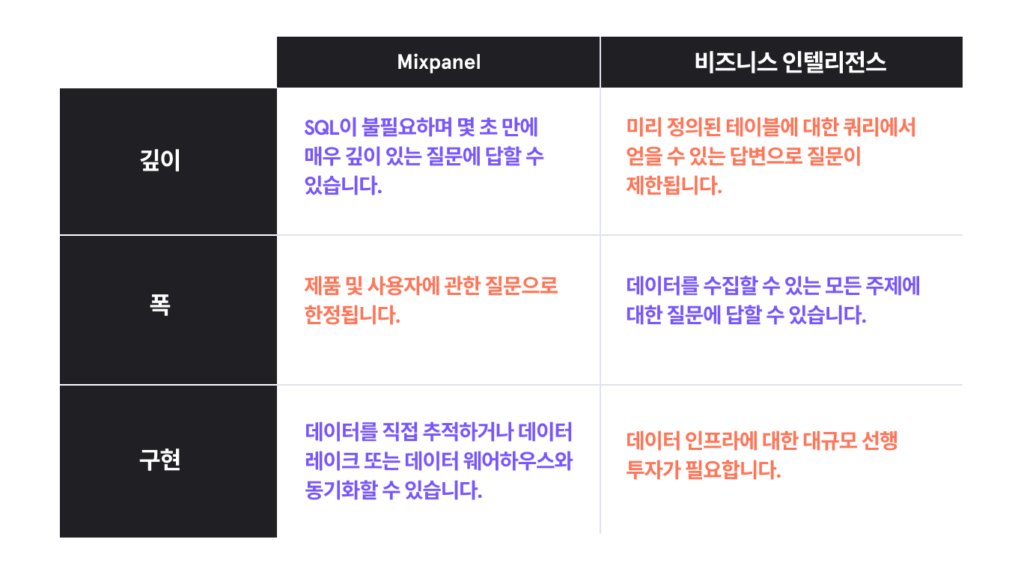 | | Mixpanel | 비즈니스 인텔리전스 |
|---|---|---|
| 깊이 | SQL이 불필요하며 몇 초 만에 매우 깊이 있는 질문에 답할 수 있습니다. | 미리 정의된 테이블에 대한 쿼리에서 얻을 수 있는 답변으로 질문이 제한됩니다. |
| 폭 | 제품 및 사용자에 관한 질문으로 한정됩니다. | 데이터를 수집할 수 있는 모든 주제에 대한 질문에 답할 수 있습니다. |
| 구현 | 데이터를 직접 추적하거나 데이터 레이크 또는 데이터 웨어하우스와 동기화할 수 있습니다. | 데이터 인프라에 대한 대규모 선행 투자가 필요합니다. |